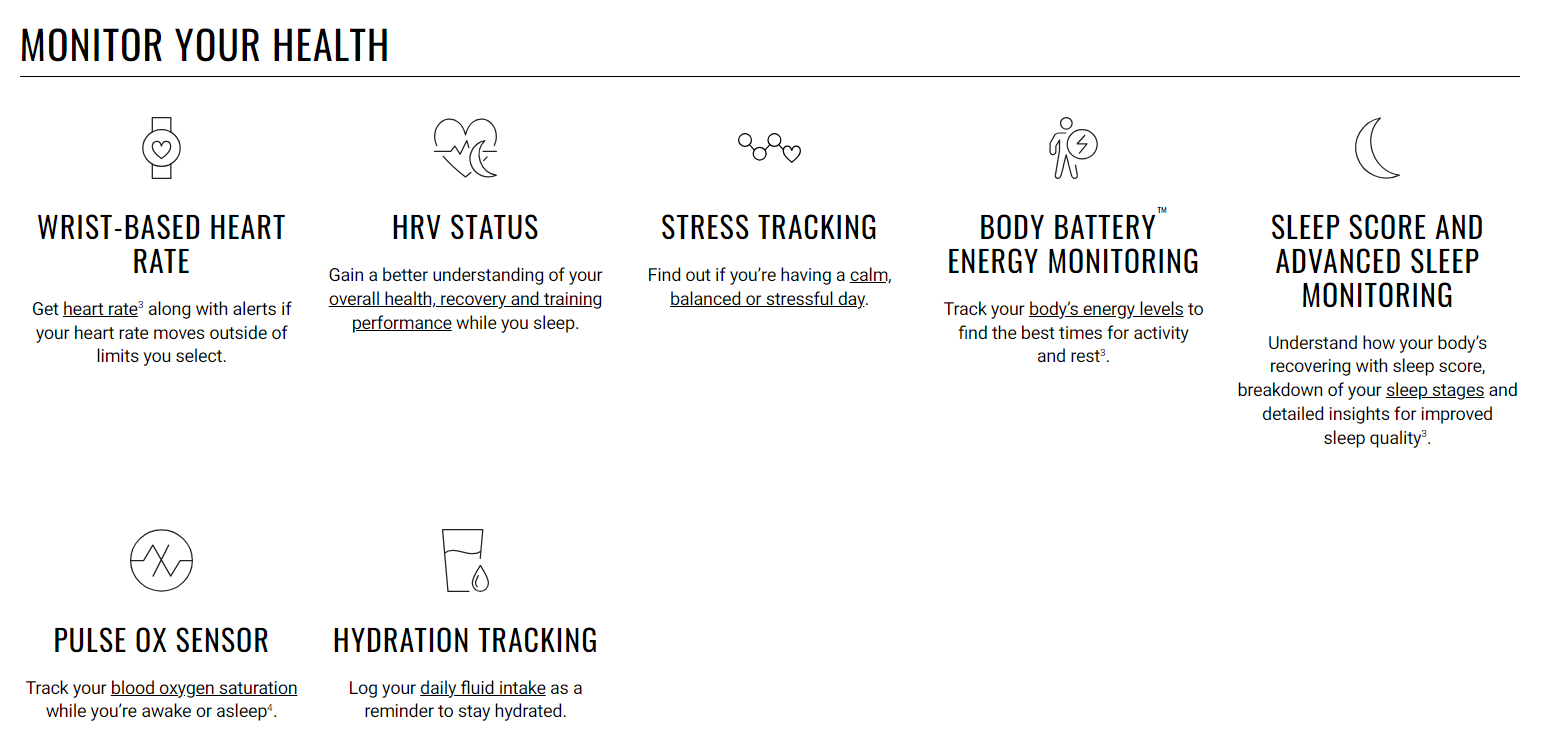 MONITOR YOUR HEALTH

WRIST-BASED HEART RATE

Get heart rate$^3$ along with alerts if your heart rate moves outside of limits you select.

HRV STATUS

Gain a better understanding of your overall health, recovery and training performance while you sleep.

STRESS TRACKING

Find out if you're having a calm, balanced or stressful day.

BODY BATTERY™ ENERGY MONITORING

Track your body's energy levels to find the best times for activity and rest$^3$.

SLEEP SCORE AND ADVANCED SLEEP MONITORING

Understand how your body's recovering with sleep score, breakdown of your sleep stages and detailed insights for improved sleep quality$^3$.

PULSE OX SENSOR

Track your blood oxygen saturation while you're awake or asleep$^4$.

HYDRATION TRACKING

Log your daily fluid intake as a reminder to stay hydrated.